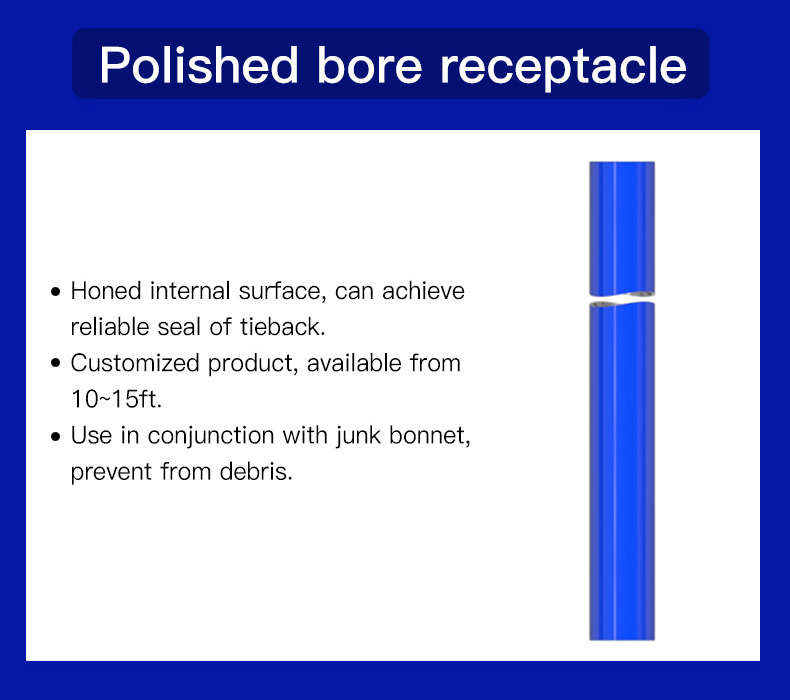 Polished bore receptacle

• Honed internal surface, can achieve reliable seal of tieback.
• Customized product, available from 10~15ft.
• Use in conjunction with junk bonnet, prevent from debris.